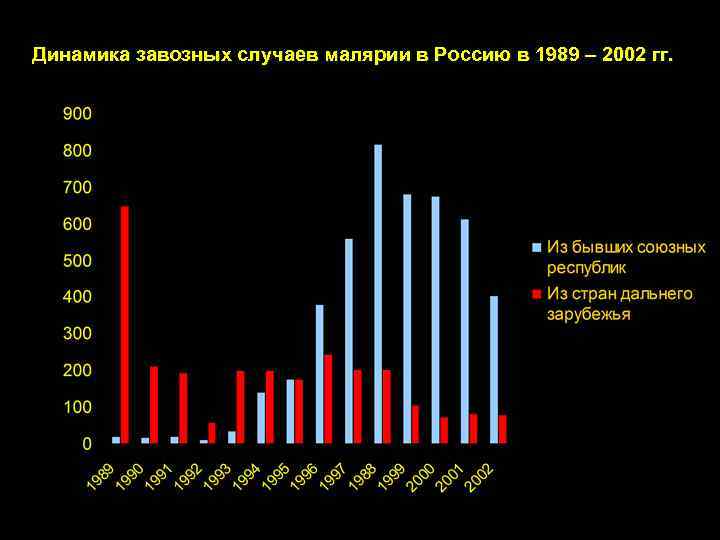 Динамика завозных случаев малярии в Россию в 1989 – 2002 гг.

900
800
700
600
500
400
300
200
100
0

1989
1990
1991
1992
1993
1994
1995
1996
1997
1988
1999
2000
2001
2002

Из бывших союзных республик
Из стран дальнего зарубежья